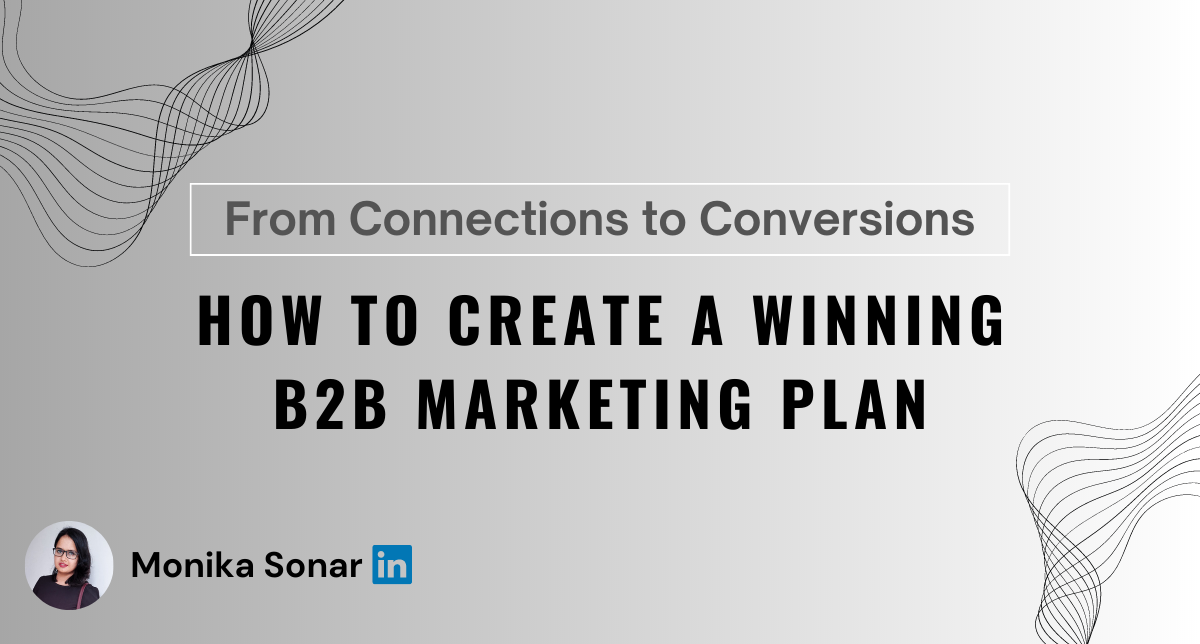 From Connections to Conversions

HOW TO CREATE A WINNING B2B MARKETING PLAN

Monika Sonar in